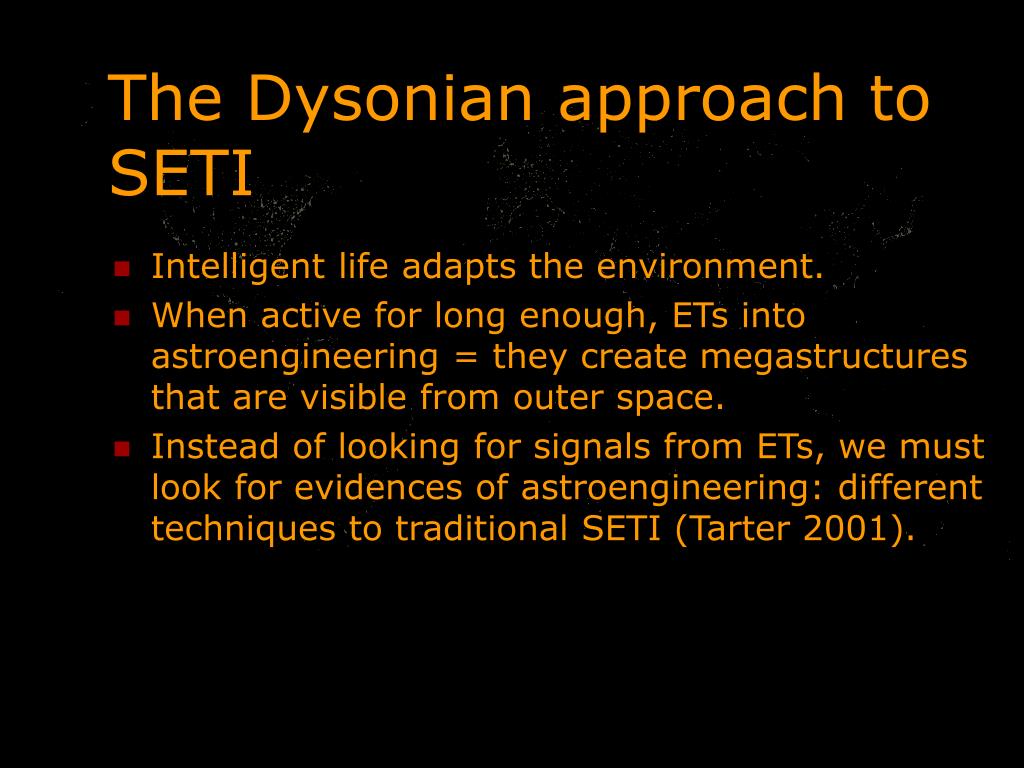 The Dysonian approach to SETI

- Intelligent life adapts the environment.
- When active for long enough, ETs into astroengineering = they create megastructures that are visible from outer space.
- Instead of looking for signals from ETs, we must look for evidences of astroengineering: different techniques to traditional SETI (Tarter 2001).